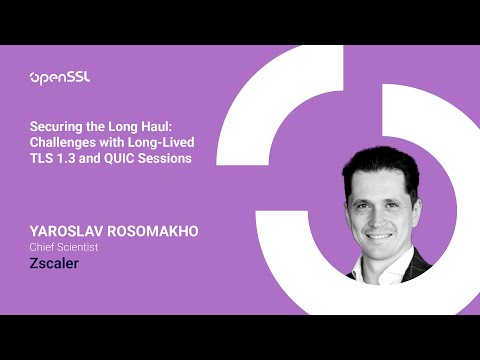 openSSL

Securing the Long Haul: Challenges with Long-Lived TLS 1.3 and QUIC Sessions

YAROSLAV ROSOMAKHO
Chief Scientist
Zscaler